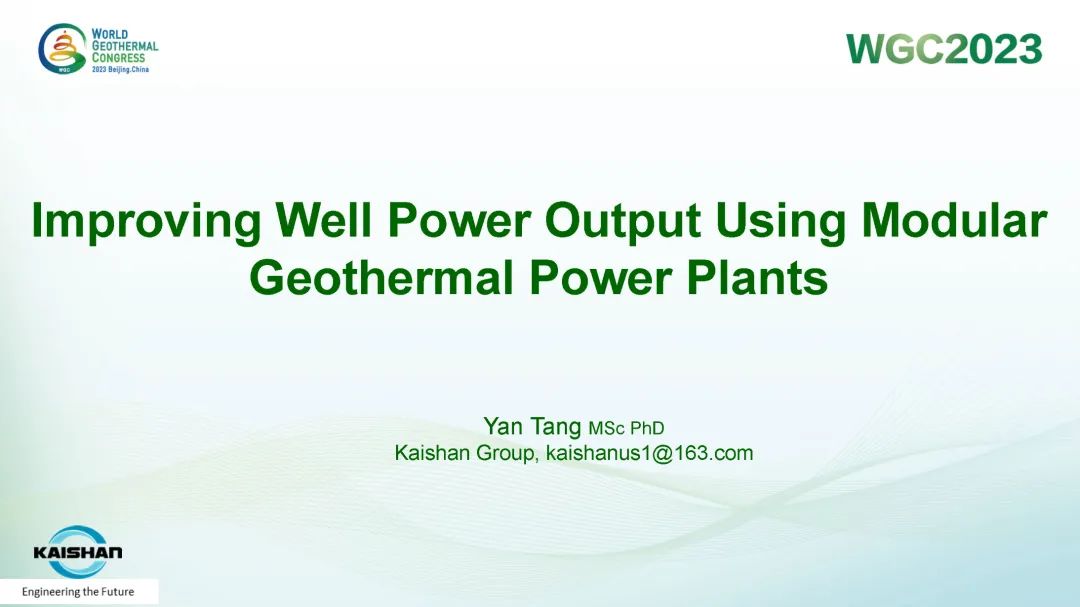 WGC
WORLD GEOTHERMAL CONGRESS
2023 Beijing.China

WGC2023

Improving Well Power Output Using Modular Geothermal Power Plants

Yan Tang MSc PhD
Kaishan Group, kaishanus1@163.com

KAISHAN
Engineering the Future